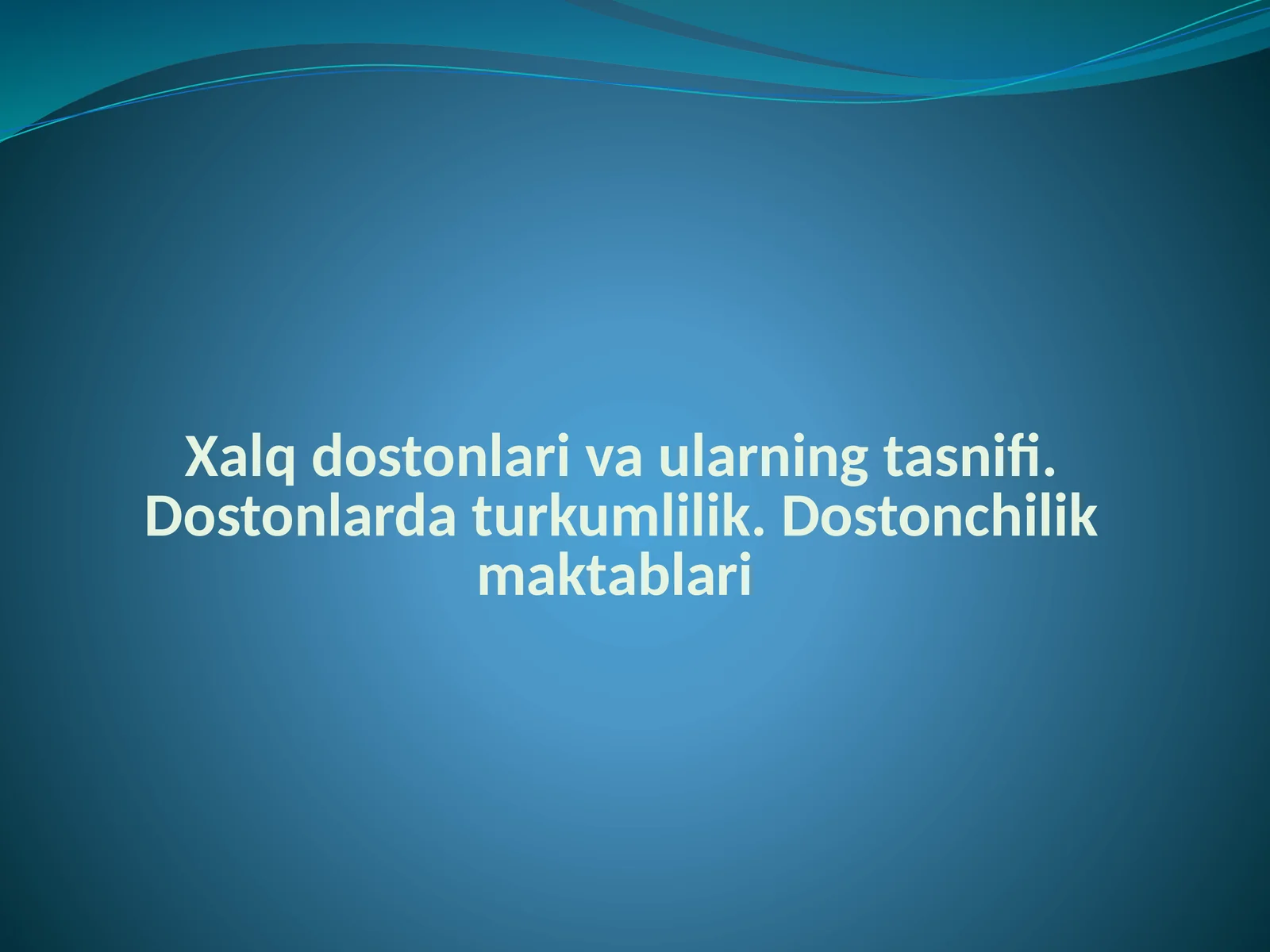 Xalq dostonlari va ularning tasnifi. Dostonlarda turkumlilik. Dostonchilik maktablari